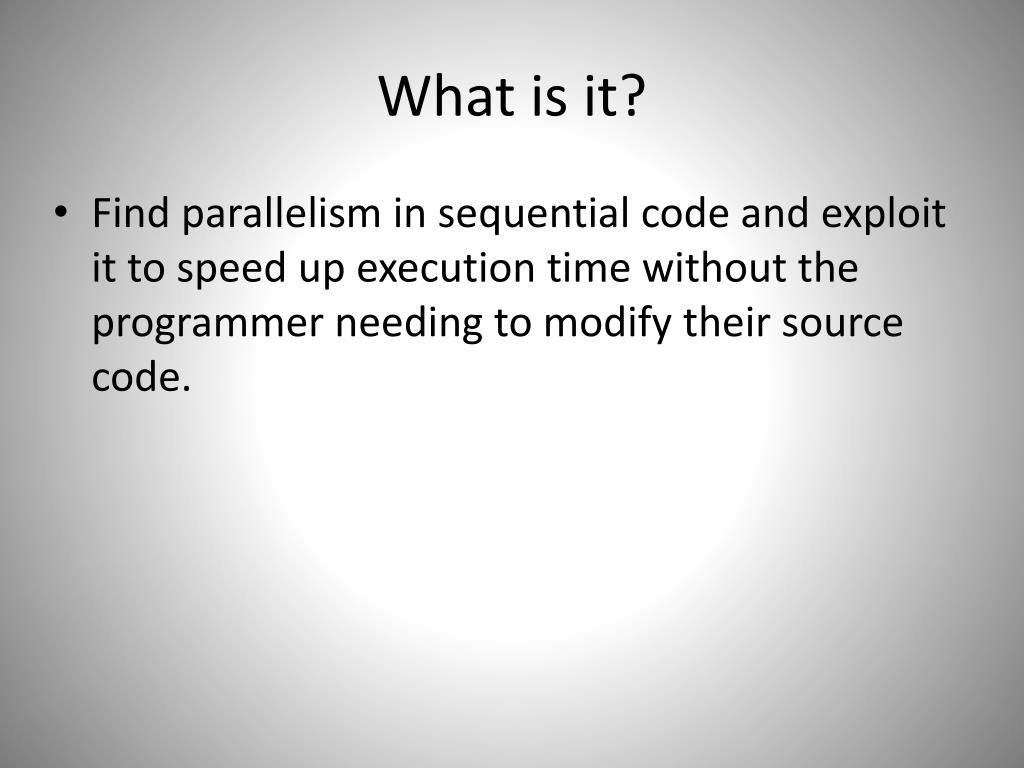 What is it?

• Find parallelism in sequential code and exploit it to speed up execution time without the programmer needing to modify their source code.